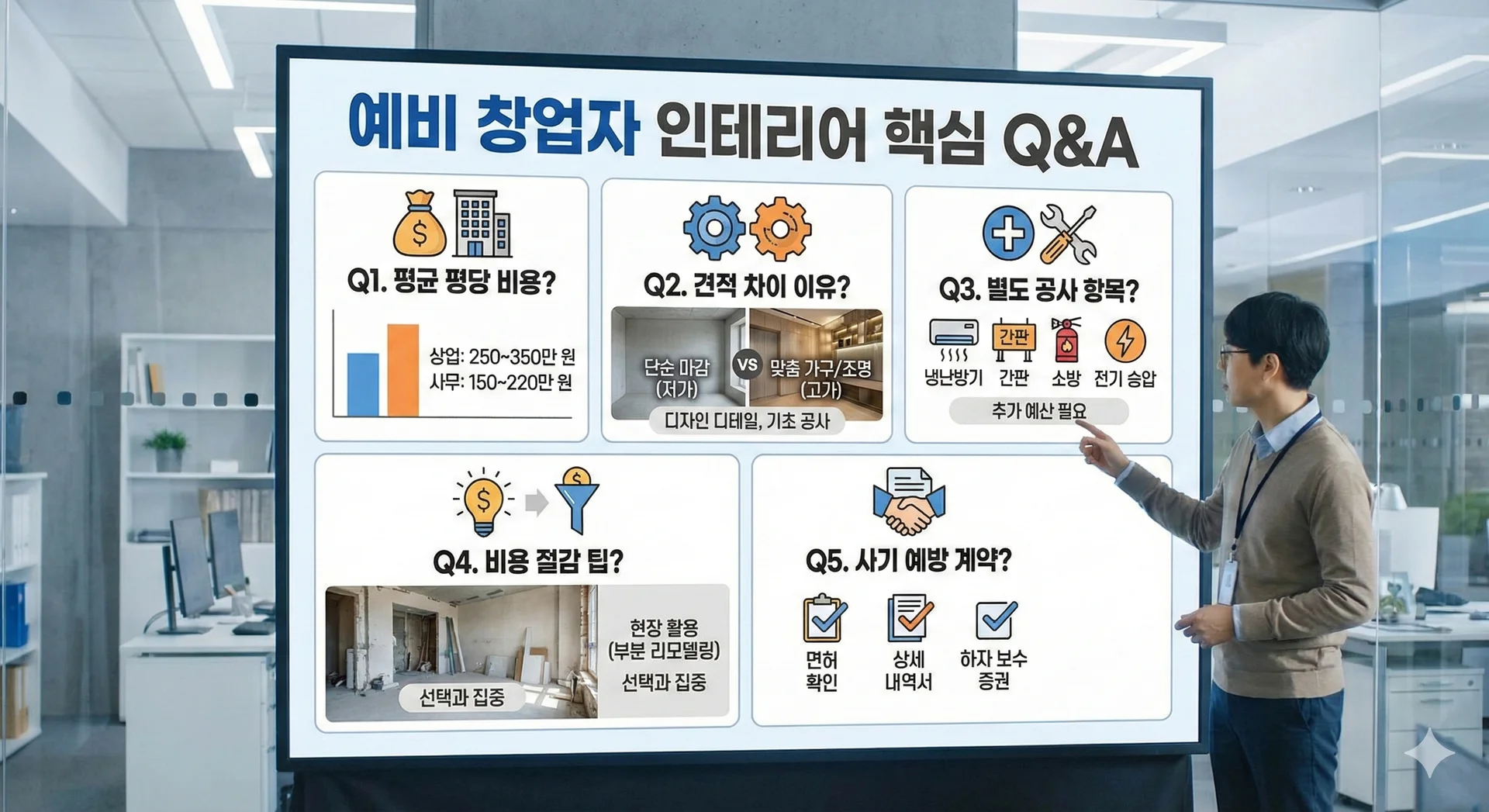 예비 창업자 인테리어 핵심 Q&A

Q1. 평균 평당 비용?

상업: 250~350만 원
사무: 150~220만 원

Q2. 견적 차이 이유?

단순 마감 (저가)
VS
맞춤 가구/조명 (고가)

디자인 디테일, 기초 공사

Q3. 별도 공사 항목?

간판

냉난방기 간판 소방 전기 승압

추가 예산 필요

Q4. 비용 절감 팁?

선택과 집중

현장 활용 (부분 리모델링) 선택과 집중

Q5. 사기 예방 계약?

면허 확인

상세 내역서

하자 보수 증권